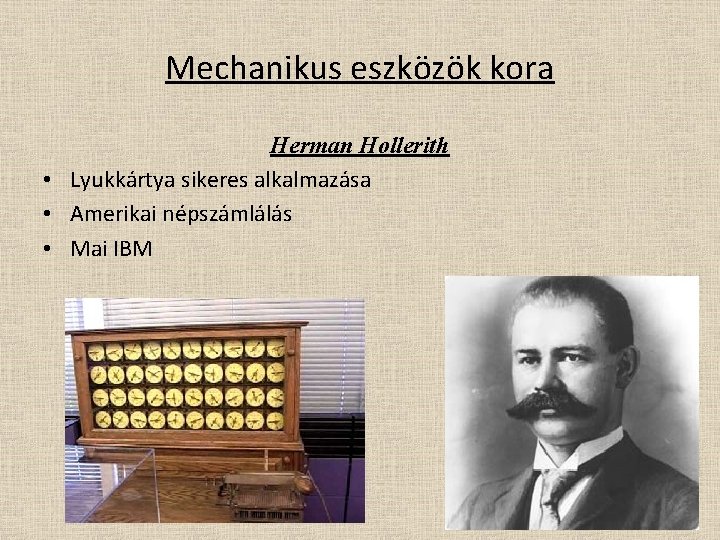 Mechanikus eszközök kora

Herman Hollerith

• Lyukkártya sikeres alkalmazása
• Amerikai népszámlálás
• Mai IBM